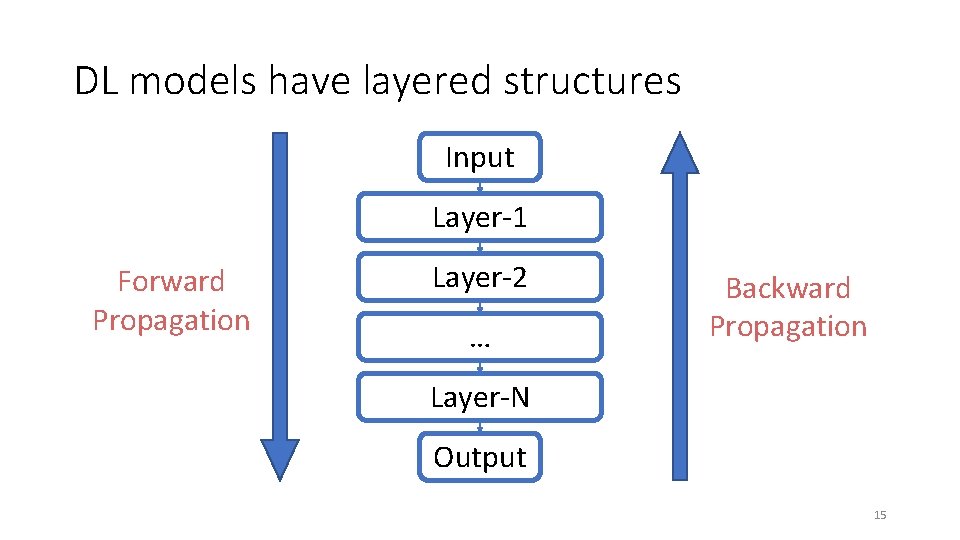 DL models have layered structures

Forward Propagation

Input

Layer-1

Layer-2

…

Layer-N

Output

Backward Propagation

15